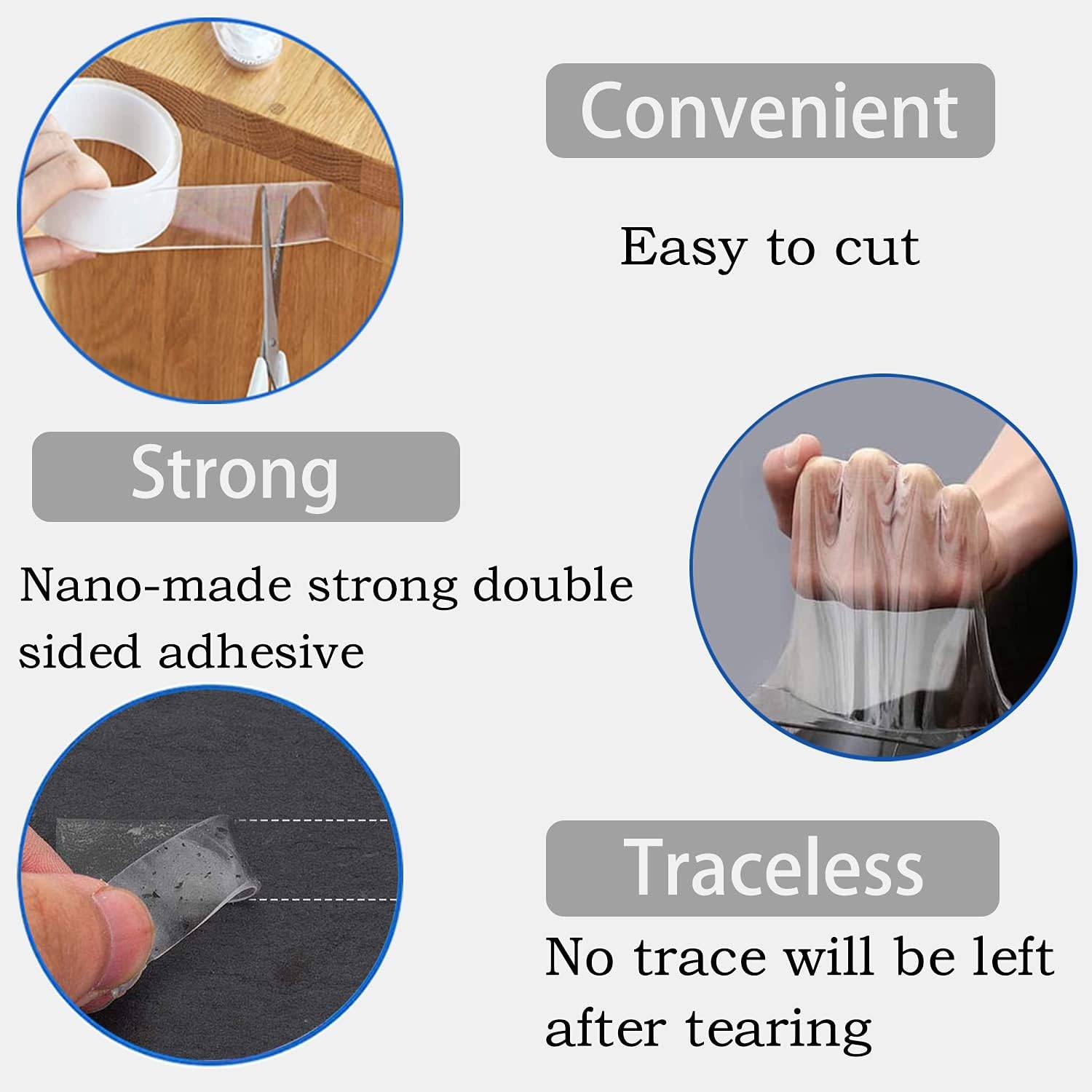 Convenient

Easy to cut

Strong

Nano-made strong double sided adhesive

Traceless

No trace will be left after tearing